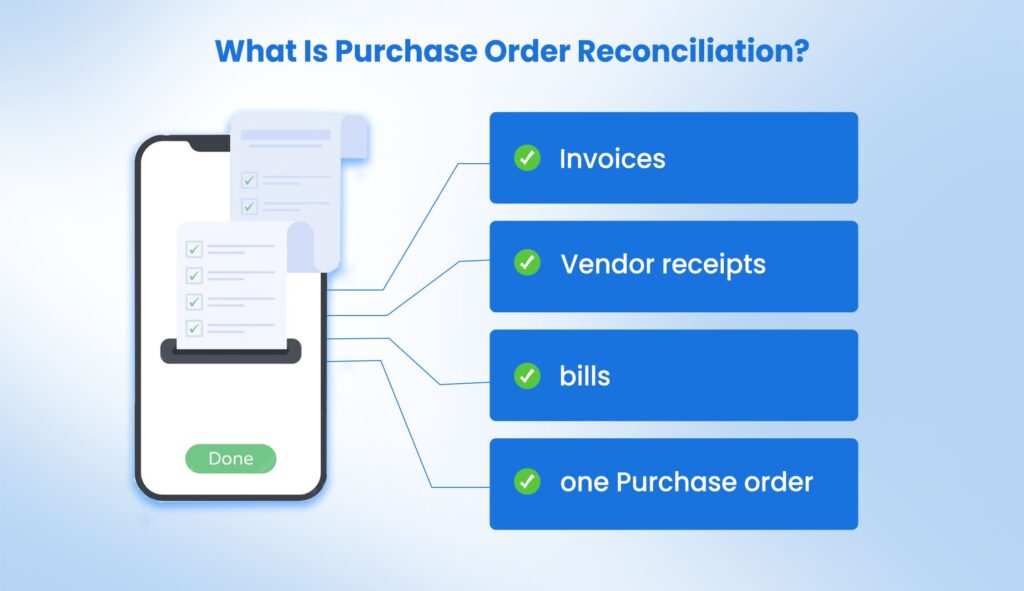 What Is Purchase Order Reconciliation?

Done

Invoices

Vendor receipts

bills

one Purchase order